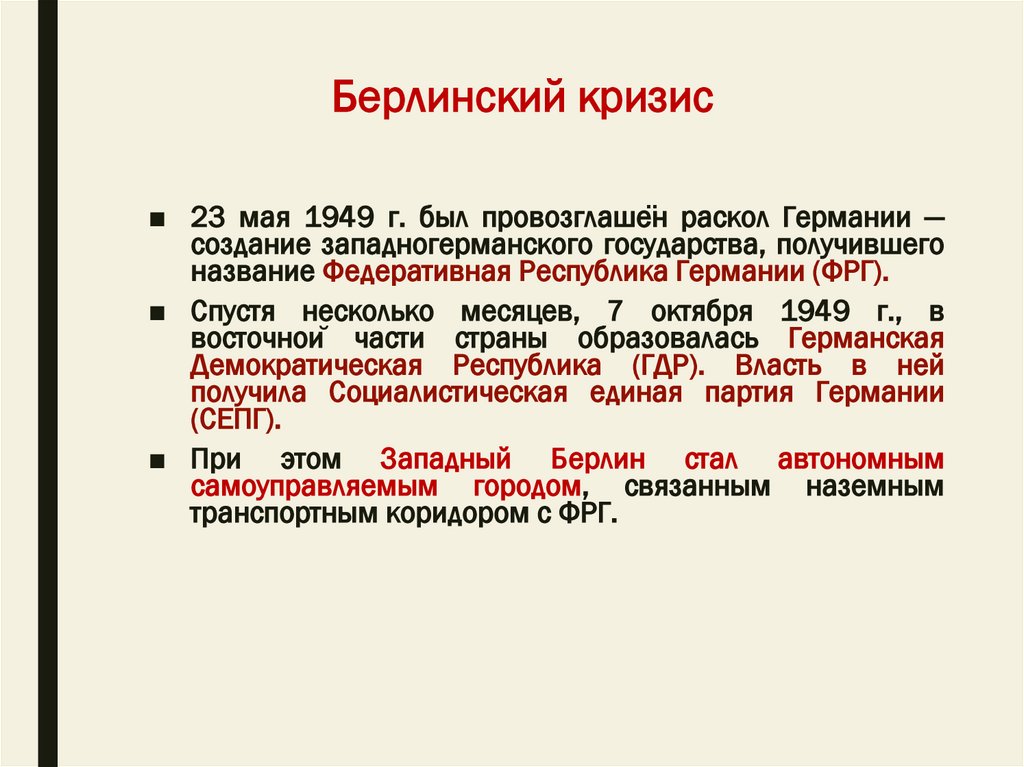 Берлинский кризис

■ 23 мая 1949 г. был провозглашён раскол Германии — создание западногерманского государства, получившего название Федеративная Республика Германии (ФРГ).

■ Спустя несколько месяцев, 7 октября 1949 г., в восточной части страны образовалась Германская Демократическая Республика (ГДР). Власть в ней получила Социалистическая единая партия Германии (СЕПГ).

■ При этом Западный Берлин стал автономным самоуправляемым городом, связанным наземным транспортным коридором с ФРГ.